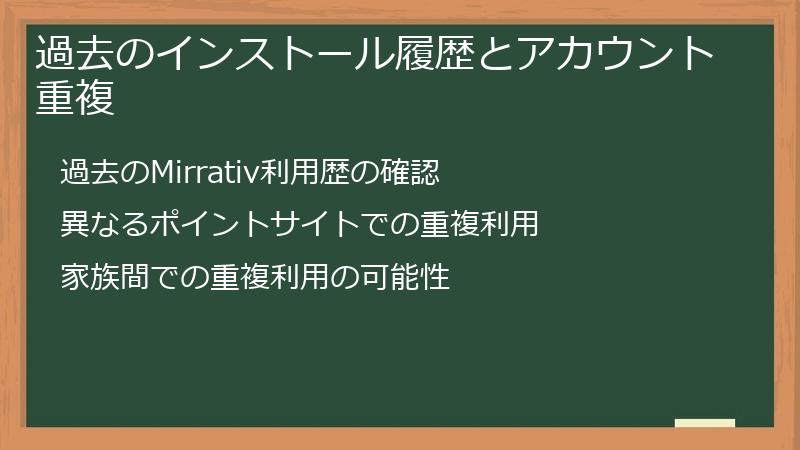 過去のインストール履歴とアカウント重複

過去のMirrativ利用歴の確認

異なるポイントサイトでの重複利用

家族間での重複利用の可能性